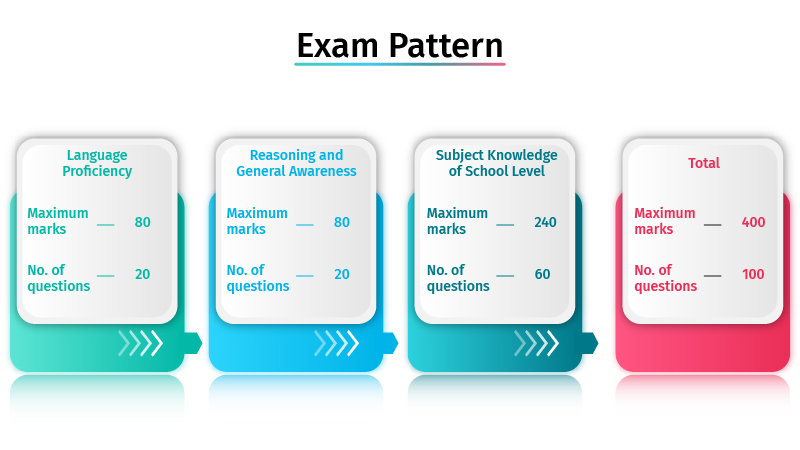 Exam Pattern

Language Proficiency

Maximum marks — 80

No. of questions — 20

Reasoning and General Awareness

Maximum marks — 80

No. of questions — 20

Subject Knowledge of School Level

Maximum marks — 240

No. of questions — 60

Total

Maximum marks — 400

No. of questions — 100